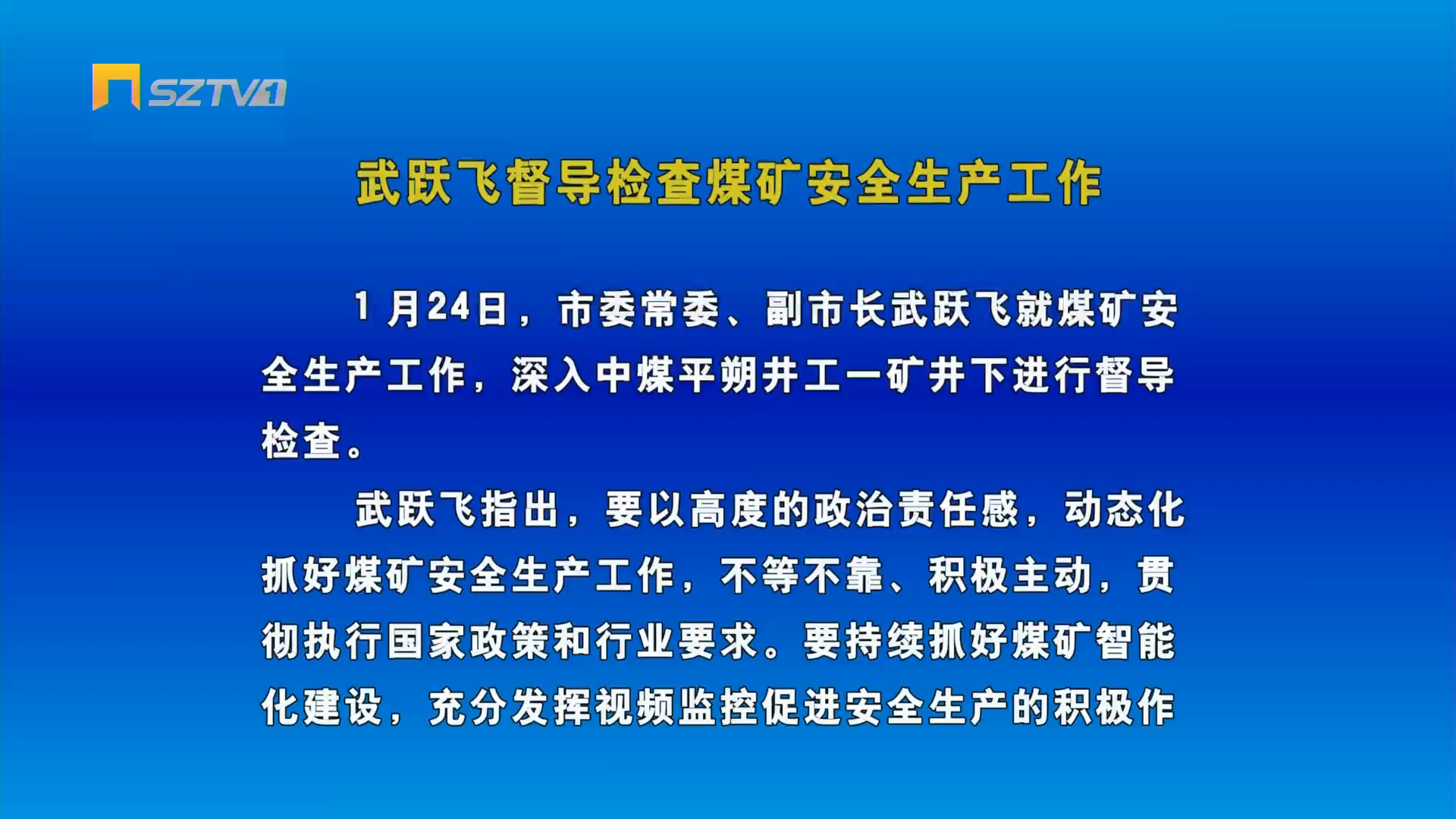 SZTV1

武跃飞督导检查煤矿安全生产工作

1月24日，市委常委、副市长武跃飞就煤矿安全生产工作，深入中煤平朔井工一矿井下进行督导检查。

武跃飞指出，要以高度的政治责任感，动态化抓好煤矿安全生产工作，不等不靠、积极主动，贯彻执行国家政策和行业要求。要持续抓好煤矿智能化建设，充分发挥视频监控促进安全生产的积极作